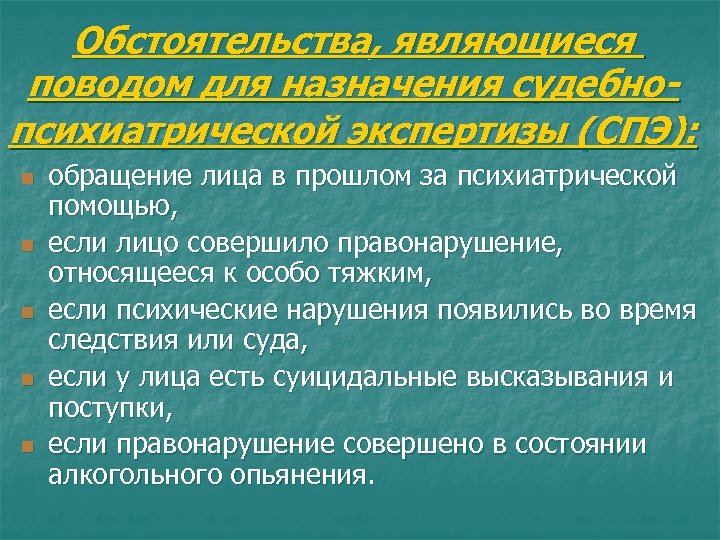 Обстоятельства, являющиеся поводом для назначения судебно-психиатрической экспертизы (СПЭ):

- обращение лица в прошлом за психиатрической помощью,
- если лицо совершило правонарушение, относящееся к особо тяжким,
- если психические нарушения появились во время следствия или суда,
- если у лица есть суицидальные высказывания и поступки,
- если правонарушение совершено в состоянии алкогольного опьянения.